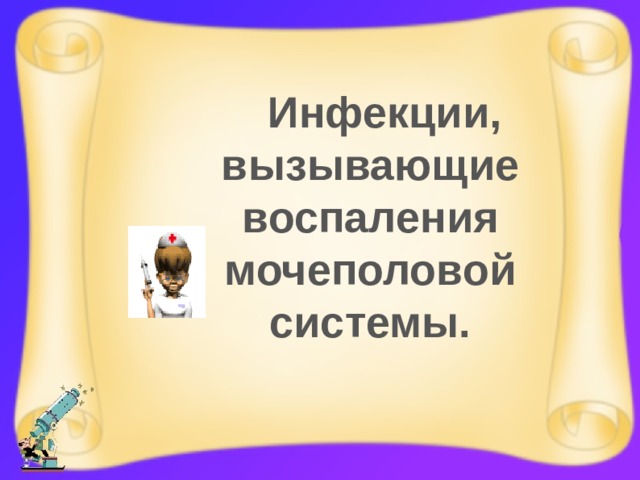 Инфекции, вызывающие воспаления мочеполовой системы.